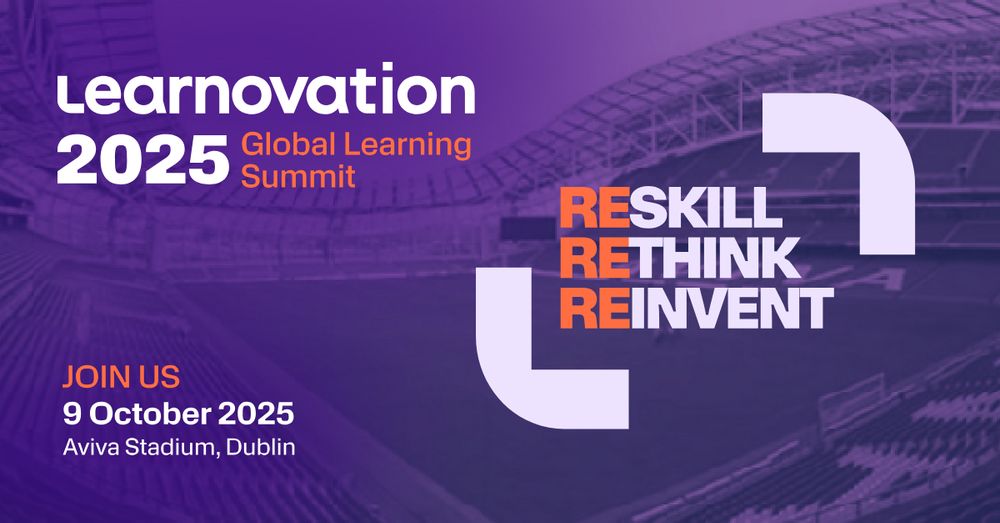 Learnovation
2025 Global Learning Summit

RESKILL
RETHINK
REINVENT

JOIN US
9 October 2025
Aviva Stadium, Dublin